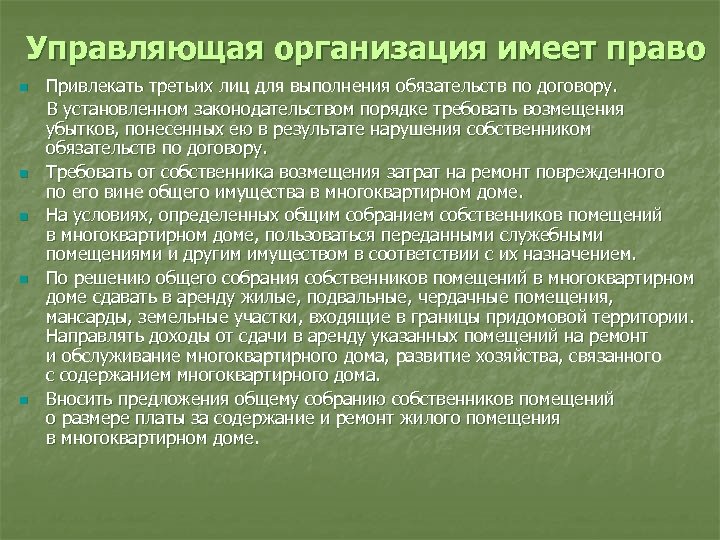 Управляющая организация имеет право

- Привлекать третьих лиц для выполнения обязательств по договору.

В установленном законодательством порядке требовать возмещения убытков, понесенных ею в результате нарушения собственником обязательств по договору.

- Требовать от собственника возмещения затрат на ремонт поврежденного по его вине общего имущества в многоквартирном доме.
- На условиях, определенных общим собранием собственников помещений в многоквартирном доме, пользоваться переданными служебными помещениями и другим имуществом в соответствии с их назначением.
- По решению общего собрания собственников помещений в многоквартирном доме сдавать в аренду жилые, подвальные, чердачные помещения, мансарды, земельные участки, входящие в границы придомовой территории. Направлять доходы от сдачи в аренду указанных помещений на ремонт и обслуживание многоквартирного дома, развитие хозяйства, связанного с содержанием многоквартирного дома.
- Вносить предложения общему собранию собственников помещений о размере платы за содержание и ремонт жилого помещения в многоквартирном доме.